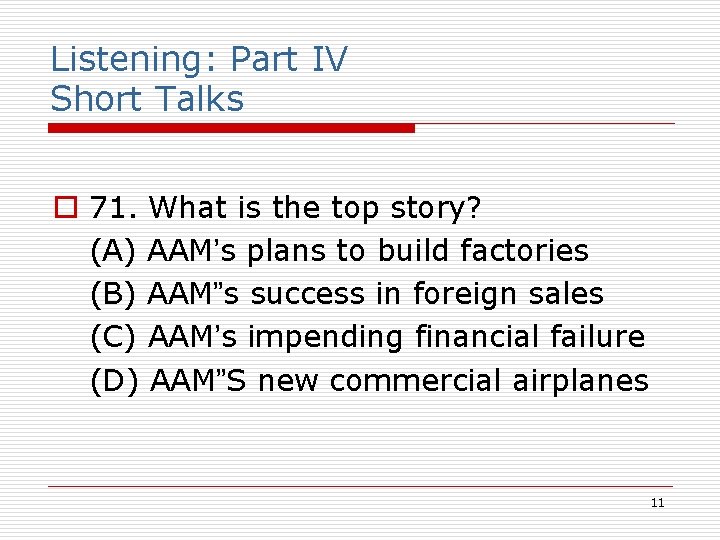 Listening: Part IV
Short Talks

71. What is the top story?
(A) AAM’s plans to build factories
(B) AAM”s success in foreign sales
(C) AAM’s impending financial failure
(D) AAM”S new commercial airplanes

11